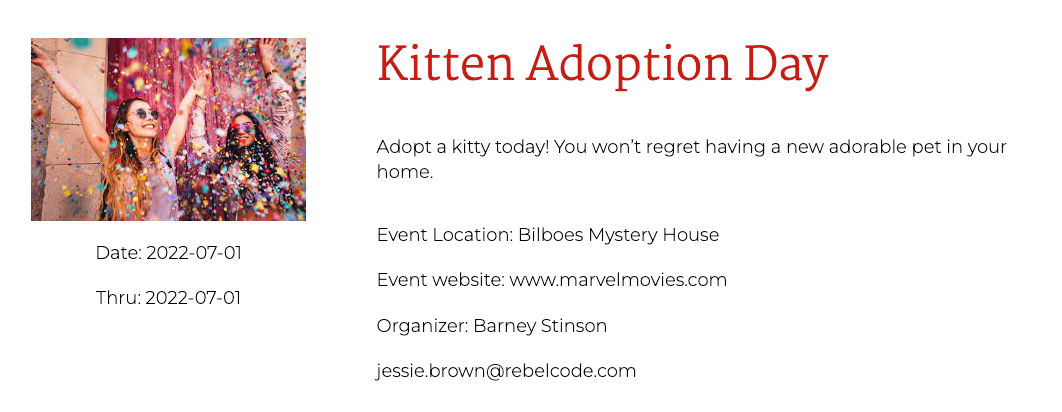 Date: 2022-07-01

Thru: 2022-07-01

Kitten Adoption Day

Adopt a kitty today! You won't regret having a new adorable pet in your home.

Event Location: Bilboes Mystery House

Event website: www.marvelmovies.com

Organizer: Barney Stinson

jessie.brown@rebelcode.com